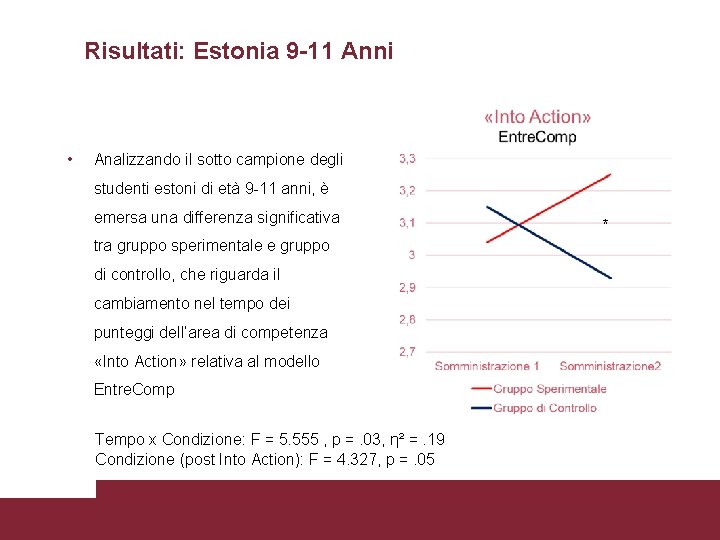 Risultati: Estonia 9-11 Anni

• Analizzando il sotto campione degli studenti estoni di età 9-11 anni, è emersa una differenza significativa tra gruppo sperimentale e gruppo di controllo, che riguarda il cambiamento nel tempo dei punteggi dell'area di competenza «Into Action» relativa al modello EntreComp

«Into Action»
EntreComp

3,3
3,2
3,1
3
2,9
2,8
2,7

*

Somministrazione 1
Somministrazione2

Gruppo Sperimentale
Gruppo di Controllo

Tempo x Condizione: F = 5.555 , p = .03, $\eta^2$ = .19
Condizione (post Into Action): F = 4.327, p = .05